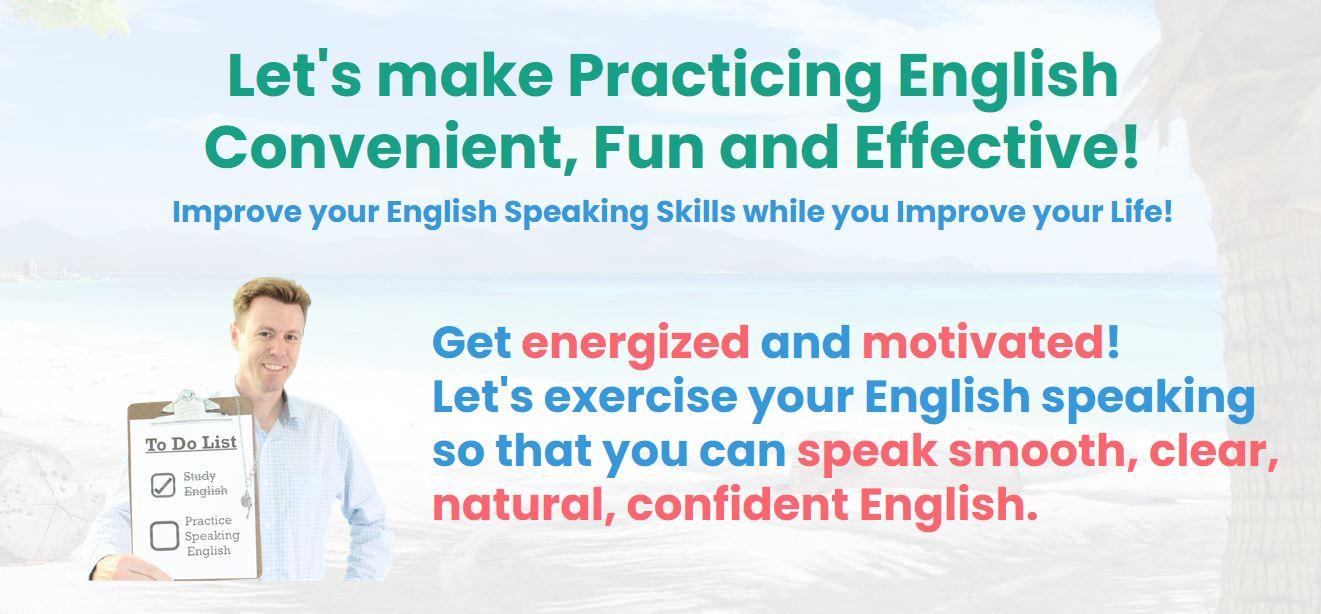 Let's make Practicing English Convenient, Fun and Effective!

Improve your English Speaking Skills while you Improve your Life!

To Do List

Study English

Practice Speaking English

Get energized and motivated!
Let's exercise your English speaking so that you can speak smooth, clear, natural, confident English.